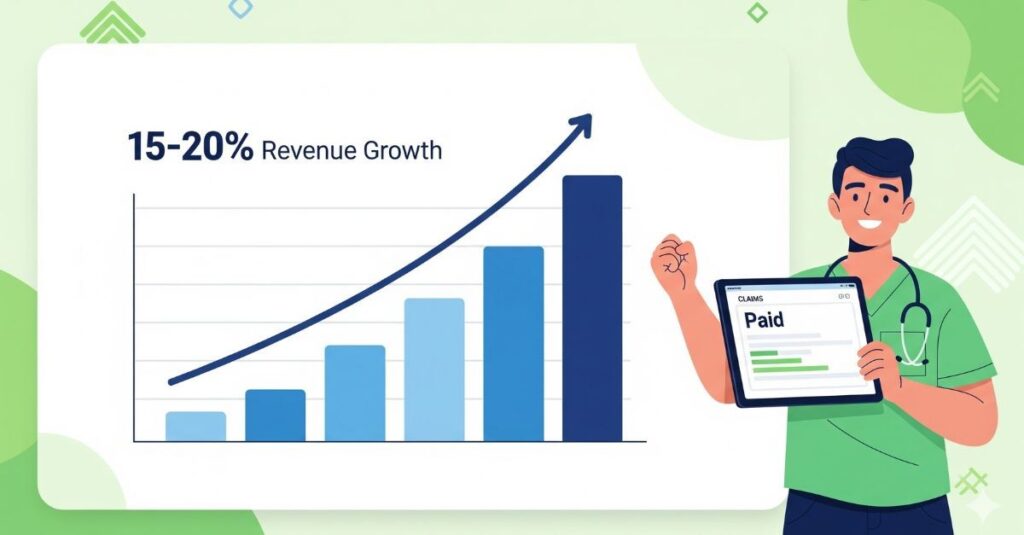 15-20% Revenue Growth

CLAIMS

Paid